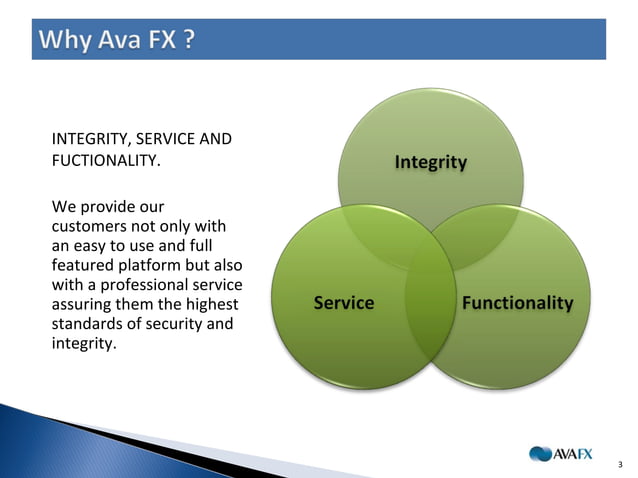 Why Ava FX ?

INTEGRITY, SERVICE AND FUCTIONALITY.

We provide our customers not only with an easy to use and full featured platform but also with a professional service assuring them the highest standards of security and integrity.

Integrity

Service

Functionality

AVAFX

3